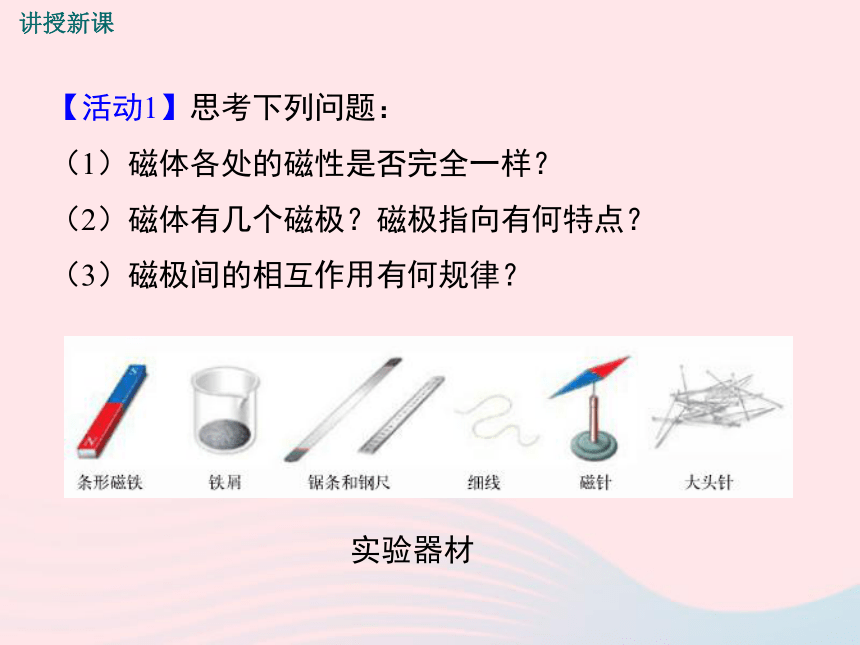 讲授新课

【活动1】思考下列问题：

（1）磁体各处的磁性是否完全一样？

（2）磁体有几个磁极？磁极指向有何特点？

（3）磁极间的相互作用有何规律？

S

N

条形磁铁　铁屑　锯条和钢尺　细线　磁针　大头针

实验器材